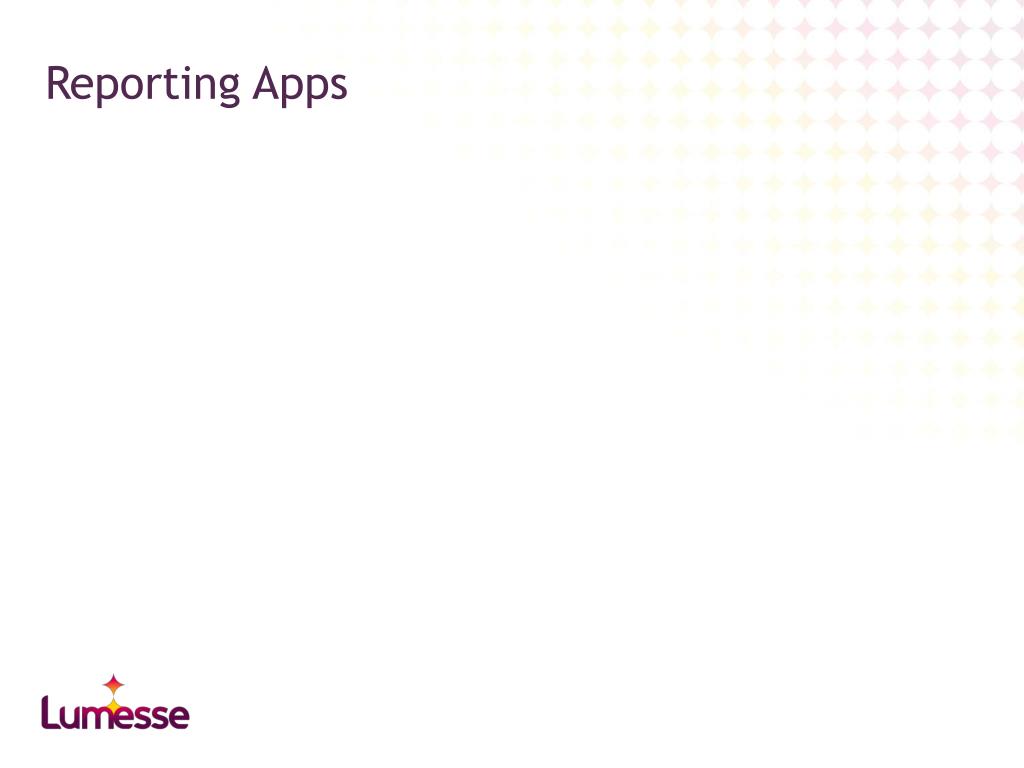 Reporting Apps

Lumesse